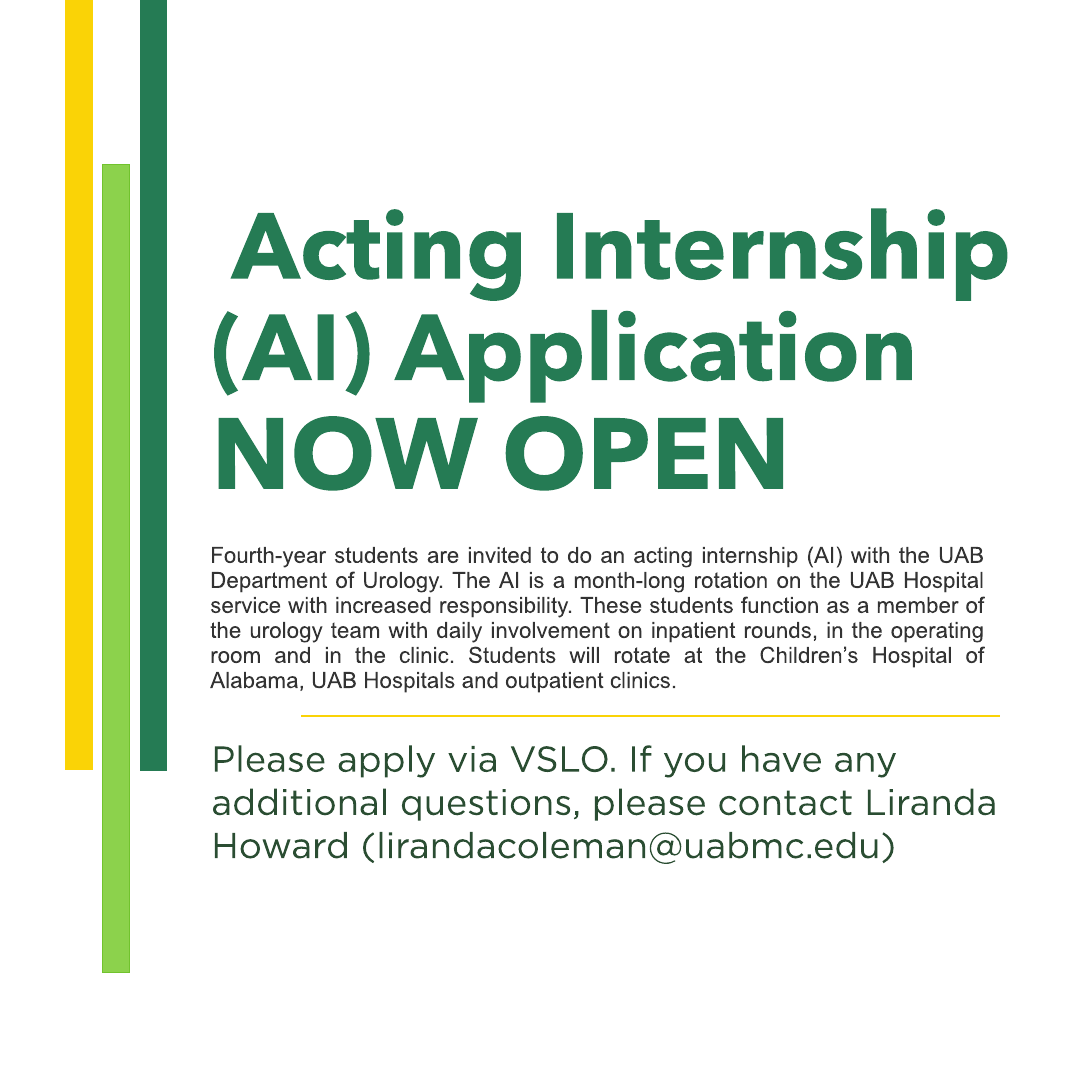 Acting Internship (AI) Application NOW OPEN

Fourth-year students are invited to do an acting internship (AI) with the UAB Department of Urology. The AI is a month-long rotation on the UAB Hospital service with increased responsibility. These students function as a member of the urology team with daily involvement on inpatient rounds, in the operating room and in the clinic. Students will rotate at the Children's Hospital of Alabama, UAB Hospitals and outpatient clinics.

Please apply via VSLO. If you have any additional questions, please contact Liranda Howard (lirandacoleman@uabmc.edu)